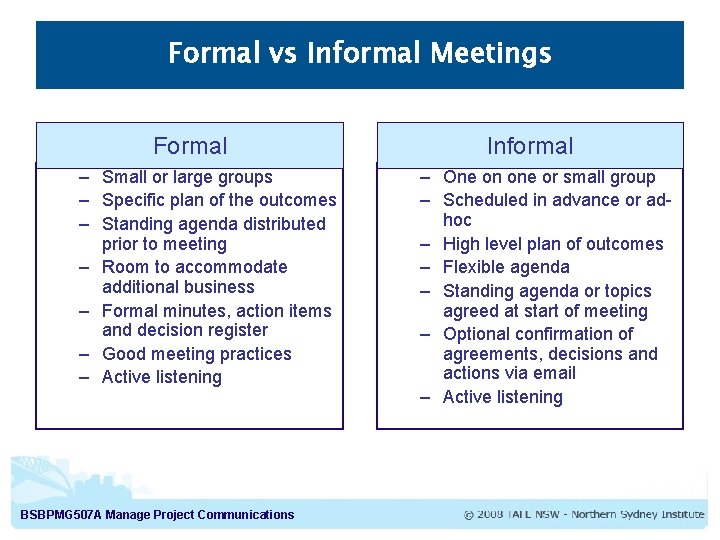 Formal vs Informal Meetings

Formal

– Small or large groups
– Specific plan of the outcomes
– Standing agenda distributed prior to meeting
– Room to accommodate additional business
– Formal minutes, action items and decision register
– Good meeting practices
– Active listening

Informal

– One on one or small group
– Scheduled in advance or ad-hoc
– High level plan of outcomes
– Flexible agenda
– Standing agenda or topics agreed at start of meeting
– Optional confirmation of agreements, decisions and actions via email
– Active listening

BSBPMG507A Manage Project Communications

© 2008 TAFE NSW - Northern Sydney Institute